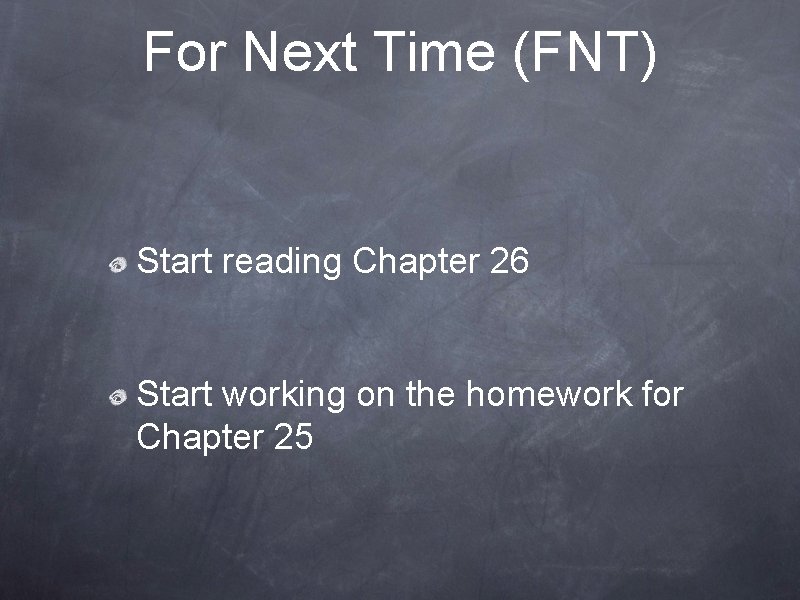 For Next Time (FNT)

Start reading Chapter 26

Start working on the homework for Chapter 25